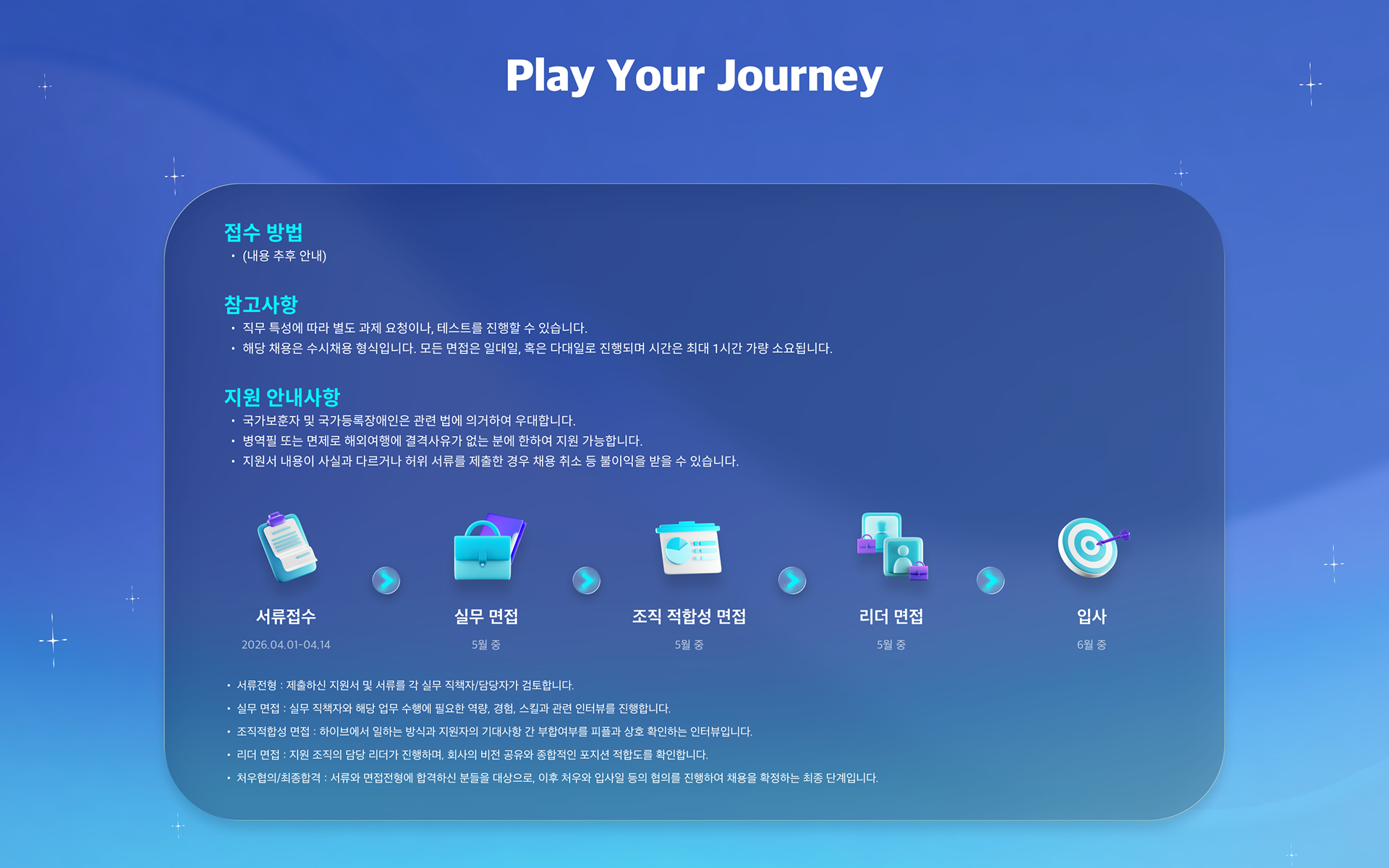 Play Your Journey

접수 방법
• (내용 추후 안내)

참고사항
• 직무 특성에 따라 별도 과제 요청이나, 테스트를 진행할 수 있습니다.
• 해당 채용은 수시채용 형식입니다. 모든 면접은 일대일, 혹은 다대일로 진행되며 시간은 최대 1시간 가량 소요됩니다.

지원 안내사항
• 국가보훈자 및 국가등록장애인은 관련 법에 의거하여 우대합니다.
• 병역필 또는 면제로 해외여행에 결격사유가 없는 분에 한하여 지원 가능합니다.
• 지원서 내용이 사실과 다르거나 허위 서류를 제출한 경우 채용 취소 등 불이익을 받을 수 있습니다.

서류접수
2026.04.01-04.14

실무 면접
5월 중

조직 적합성 면접
5월 중

리더 면접
5월 중

입사
6월 중

• 서류전형 : 제출하신 지원서 및 서류를 각 실무 직책자/담당자가 검토합니다.
• 실무 면접 : 실무 직책자와 해당 업무 수행에 필요한 역량, 경험, 스킬과 관련 인터뷰를 진행합니다.
• 조직적합성 면접 : 하이브에서 일하는 방식과 지원자의 기대사항 간 부합여부를 피플과 상호 확인하는 인터뷰입니다.
• 리더 면접 : 지원 조직의 담당 리더가 진행하며, 회사의 비전 공유와 종합적인 포지션 적합도를 확인합니다.
• 처우협의/최종합격 : 서류와 면접전형에 합격하신 분들을 대상으로, 이후 처우와 입사일 등의 협의를 진행하여 채용을 확정하는 최종 단계입니다.